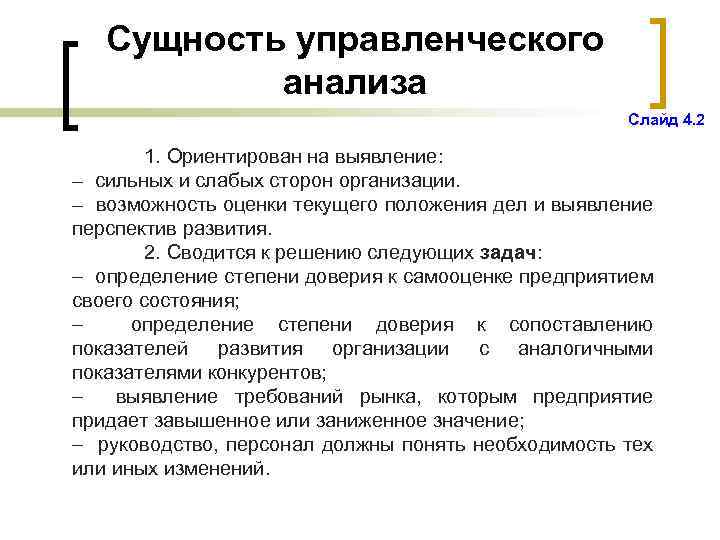 Сущность управленческого анализа

Слайд 4.2

1. Ориентирован на выявление:
– сильных и слабых сторон организации.
– возможность оценки текущего положения дел и выявление перспектив развития.

2. Сводится к решению следующих задач:
– определение степени доверия к самооценке предприятием своего состояния;
– определение степени доверия к сопоставлению показателей развития организации с аналогичными показателями конкурентов;
– выявление требований рынка, которым предприятие придает завышенное или заниженное значение;
– руководство, персонал должны понять необходимость тех или иных изменений.